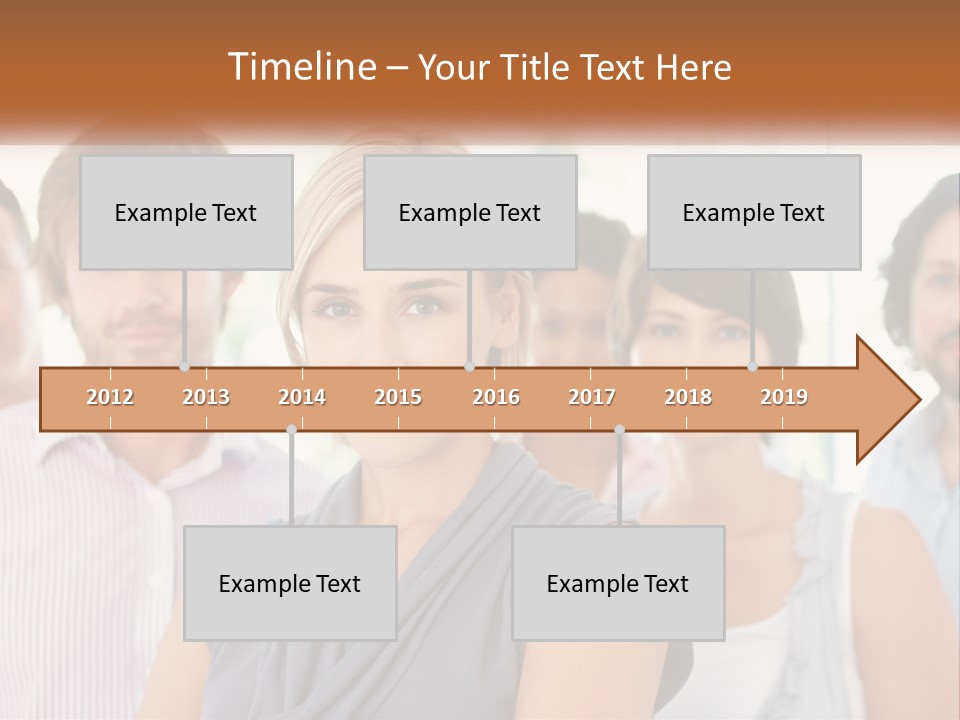 Timeline – Your Title Text Here

Example Text

Example Text

Example Text

2012 2013 2014 2015 2016 2017 2018 2019

Example Text

Example Text